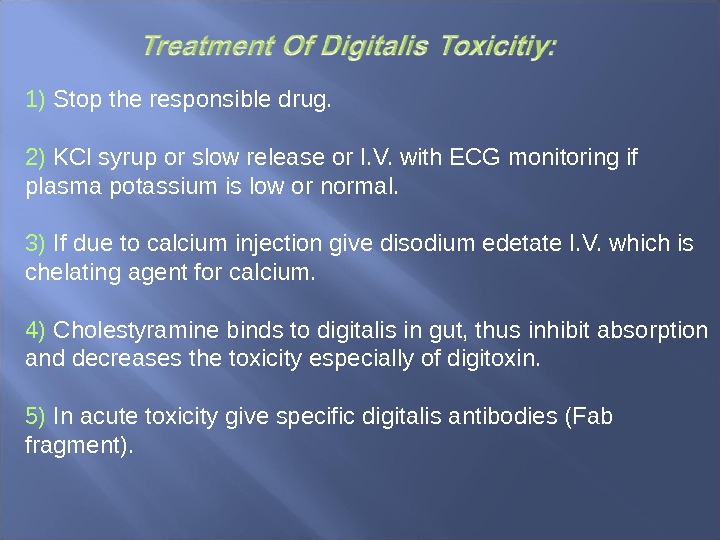 Treatment Of Digitalis Toxicitiy:

1) Stop the responsible drug.

2) KCl syrup or slow release or I.V. with ECG monitoring if plasma potassium is low or normal.

3) If due to calcium injection give disodium edetate I.V. which is chelating agent for calcium.

4) Cholestyramine binds to digitalis in gut, thus inhibit absorption and decreases the toxicity especially of digitoxin.

5) In acute toxicity give specific digitalis antibodies (Fab fragment).